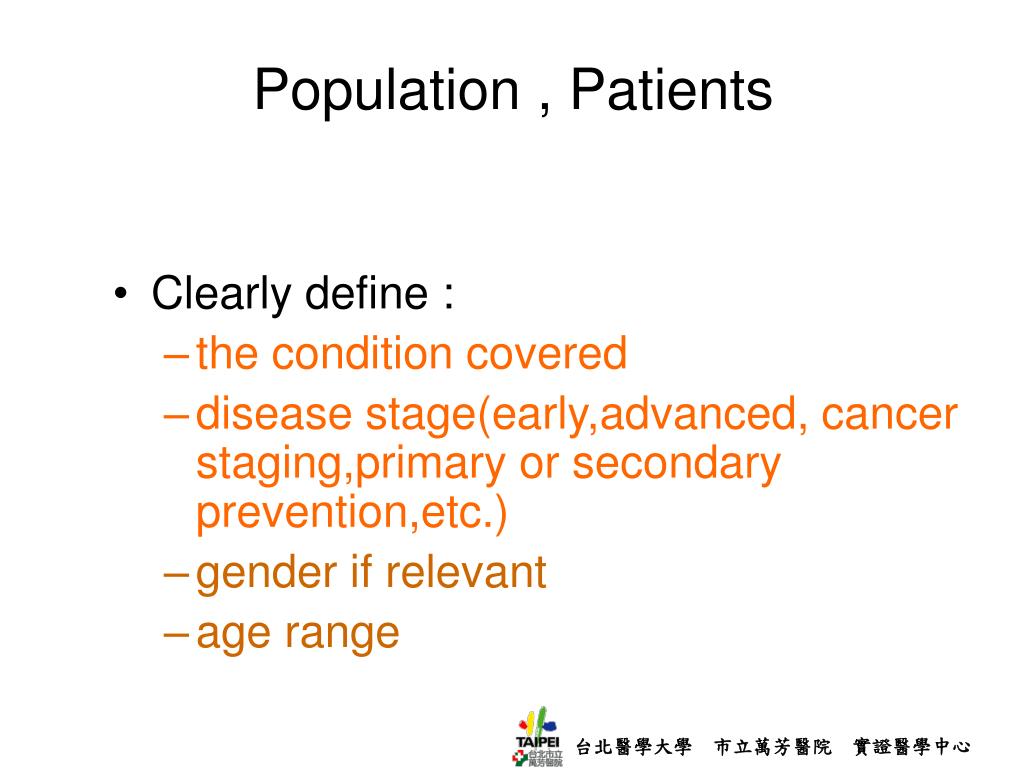 Population , Patients

• Clearly define :
– the condition covered
– disease stage(early,advanced, cancer staging,primary or secondary prevention,etc.)
– gender if relevant
– age range

TAIPEI 台北市立萬芳醫院

台北醫學大學 市立萬芳醫院 實證醫學中心